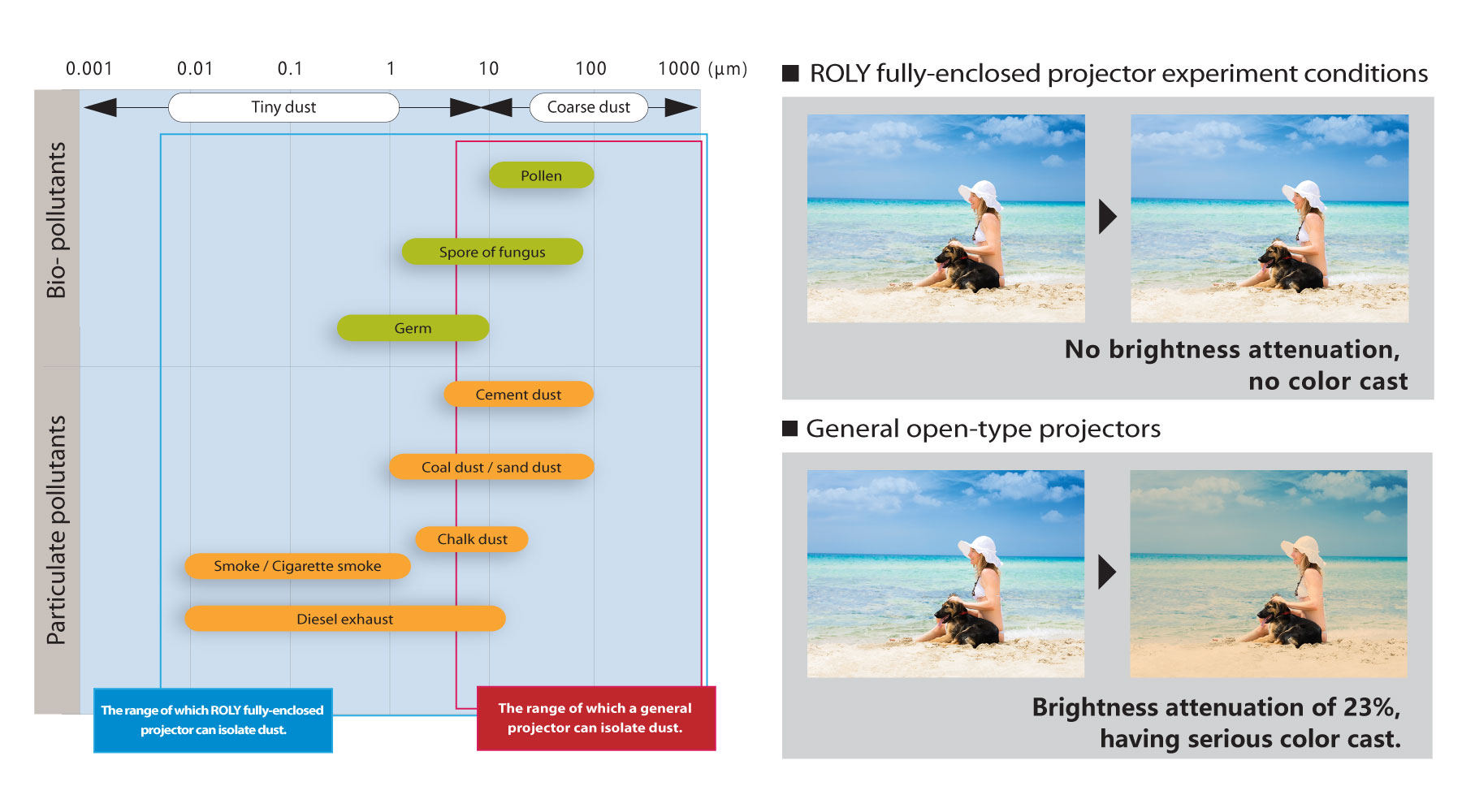 0.001 0.01 0.1 1 10 100 1000 (μm)

Tiny dust

Coarse dust

Bio- pollutants

Pollen

Spore of fungus

Germ

Particulate pollutants

Cement dust

Coal dust / sand dust

Chalk dust

Smoke / Cigarette smoke

Diesel exhaust

The range of which ROLY fully-enclosed projector can isolate dust.

The range of which a general projector can isolate dust.

■ ROLY fully-enclosed projector experiment conditions

No brightness attenuation, no color cast

■ General open-type projectors

Brightness attenuation of 23%, having serious color cast.